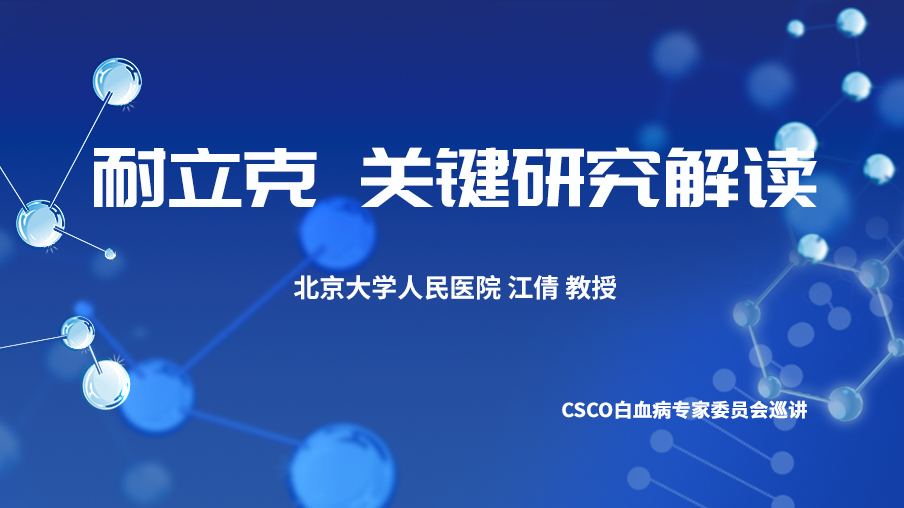 耐立克 关键研究解读

北京大学人民医院 江倩 教授

CSCO白血病专家委员会巡讲